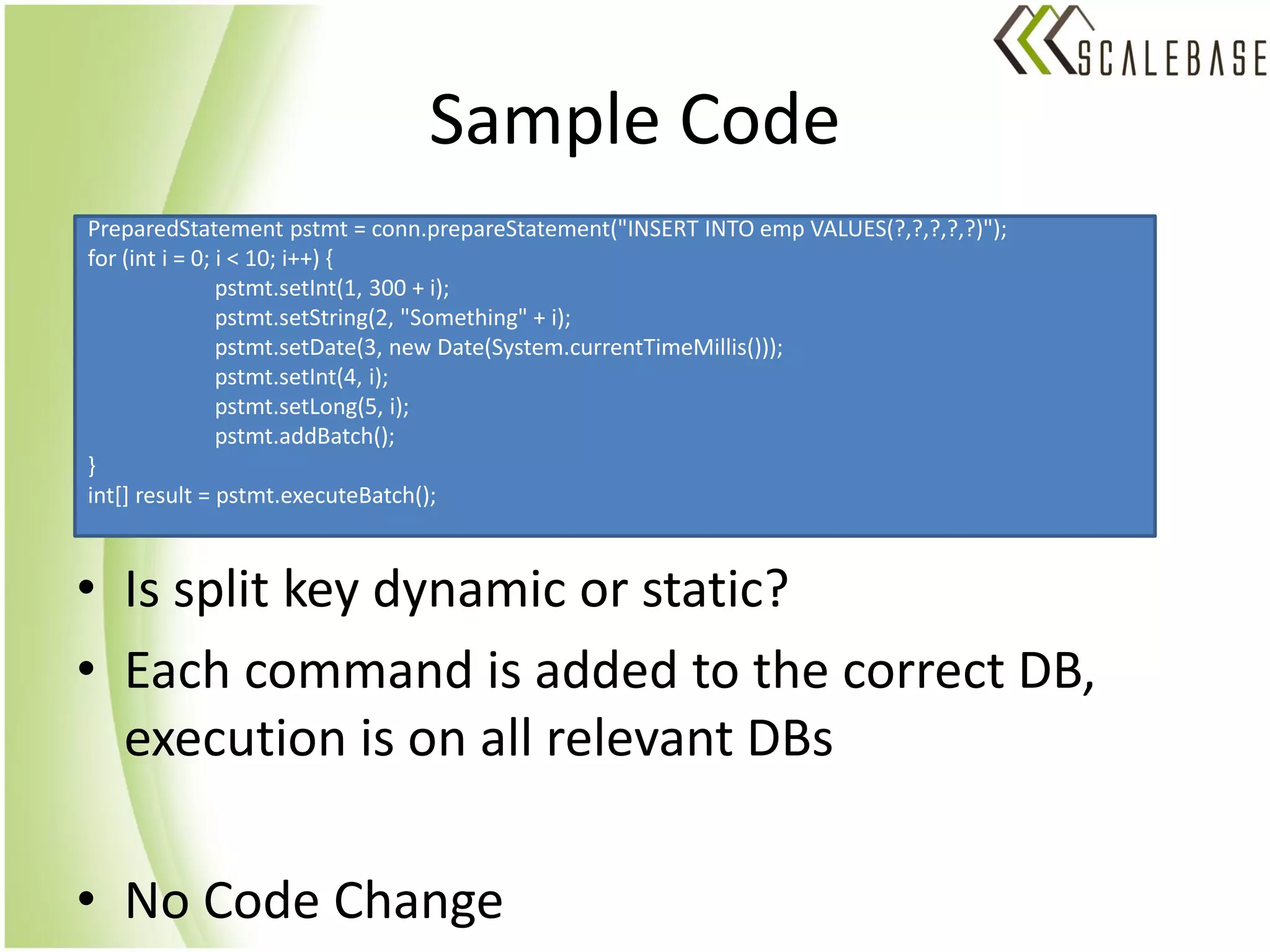 SCALEBASE

Sample Code

PreparedStatement pstmt = conn.prepareStatement("INSERT INTO emp VALUES(?,?,?,?,?)");
for (int i = 0; i < 10; i++) {
pstmt.setInt(1, 300 + i);
pstmt.setString(2, "Something" + i);
pstmt.setDate(3, new Date(System.currentTimeMillis()));
pstmt.setInt(4, i);
pstmt.setLong(5, i);
pstmt.addBatch();
}
int[] result = pstmt.executeBatch();

• Is split key dynamic or static?
• Each command is added to the correct DB, execution is on all relevant DBs

• No Code Change